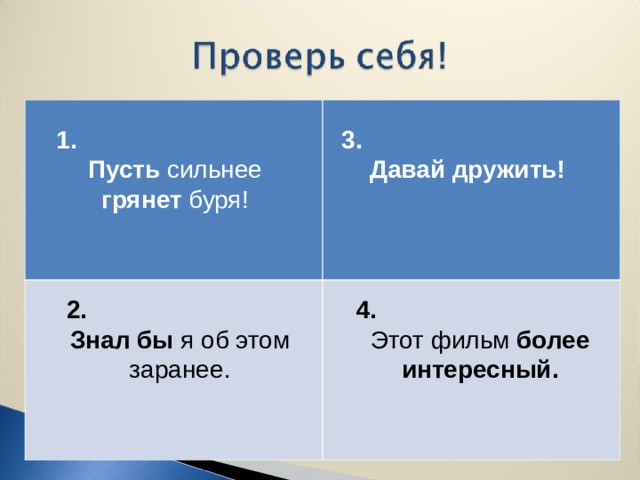 Проверь себя!

| 1. Пусть сильнее грянет буря! | 3. Давай дружить! |
|---|---|
| 2. Знал бы я об этом заранее. | 4. Этот фильм более интересный. |